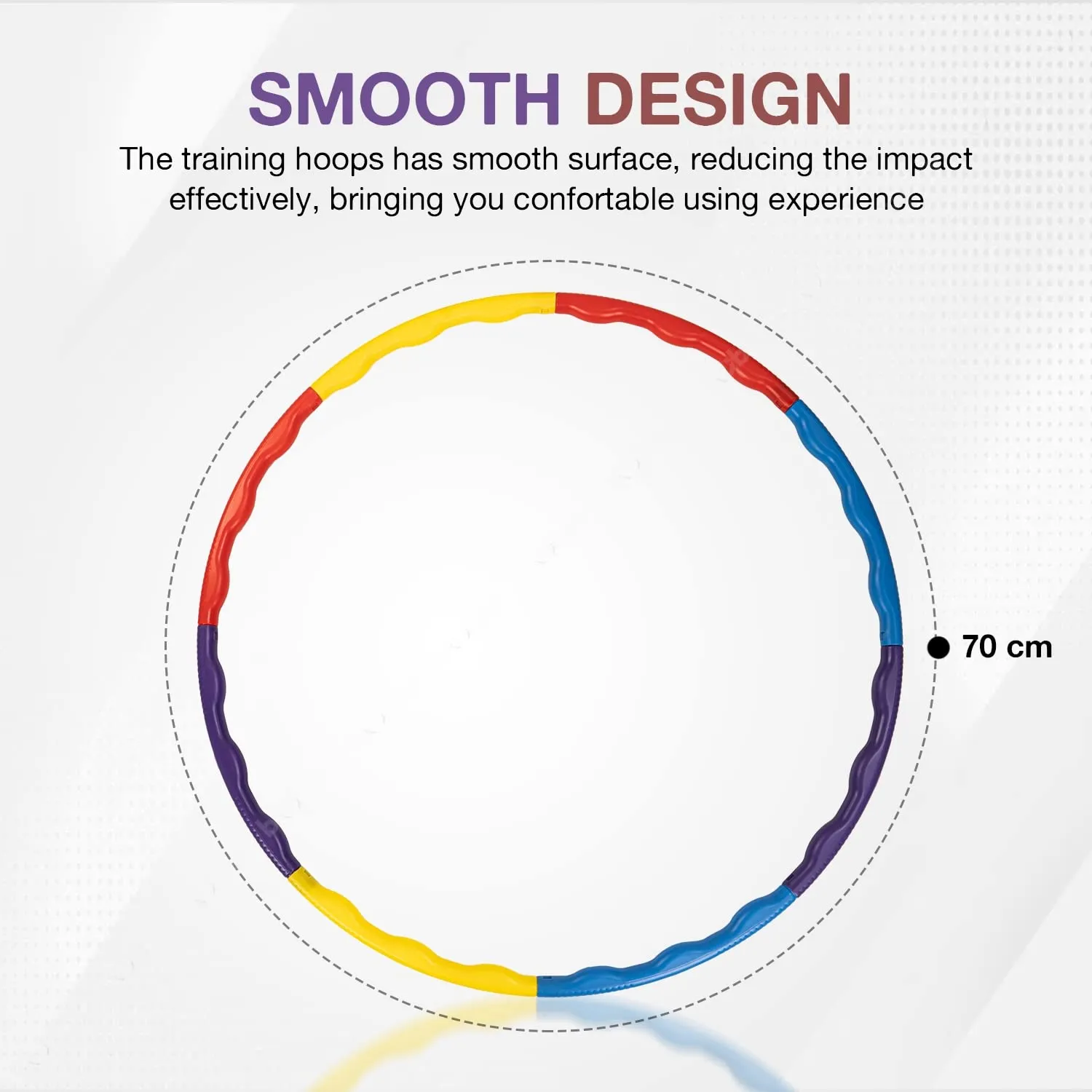 SMOOTH DESIGN

The training hoops has smooth surface, reducing the impact effectively, bringing you confortable using experience

70 cm